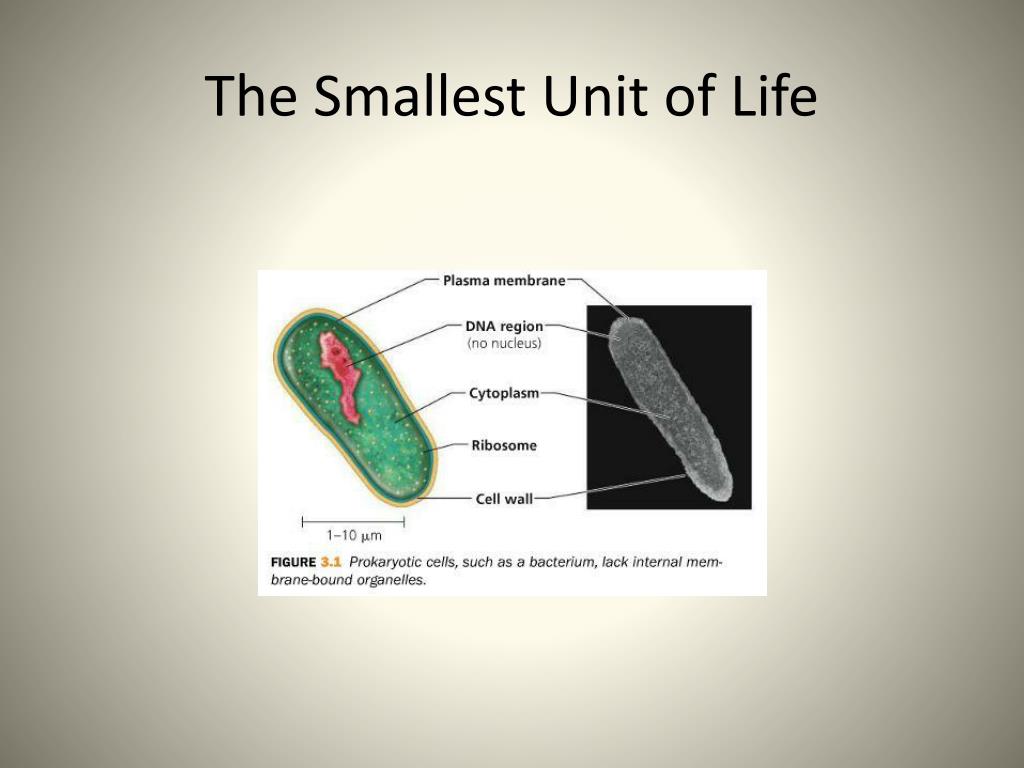 The Smallest Unit of Life

Plasma membrane

DNA region
(no nucleus)

Cytoplasm

Ribosome

Cell wall

1–10 $\mu$m

FIGURE 3.1 Prokaryotic cells, such as a bacterium, lack internal membrane-bound organelles.